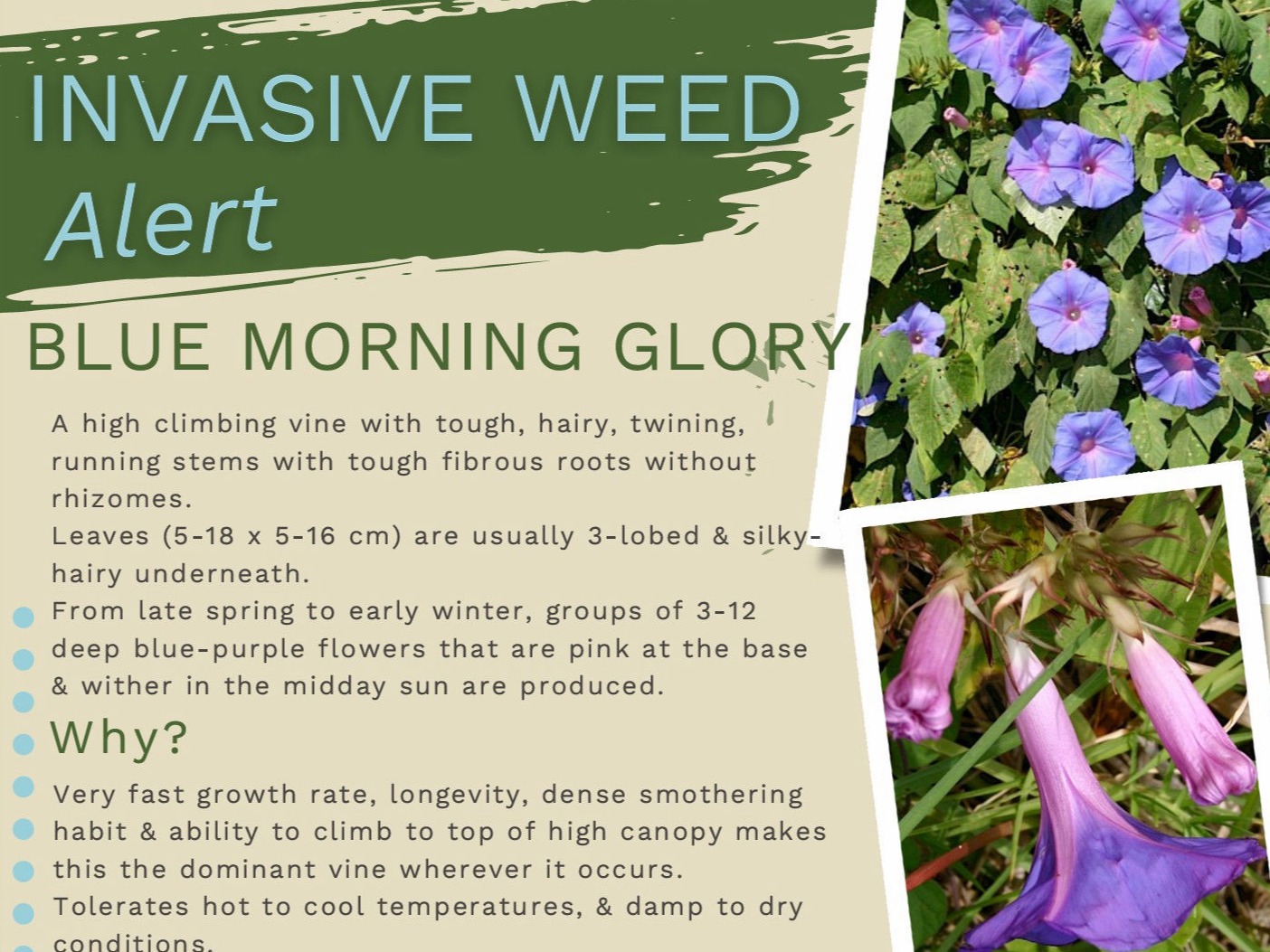 INVASIVE WEED
Alert

BLUE MORNING GLORY

A high climbing vine with tough, hairy, twining, running stems with tough fibrous roots without rhizomes.
Leaves (5-18 x 5-16 cm) are usually 3-lobed & silky-hairy underneath.
From late spring to early winter, groups of 3-12 deep blue-purple flowers that are pink at the base & wither in the midday sun are produced.

Why?

Very fast growth rate, longevity, dense smothering habit & ability to climb to top of high canopy makes this the dominant vine wherever it occurs.
Tolerates hot to cool temperatures, & damp to dry conditions.